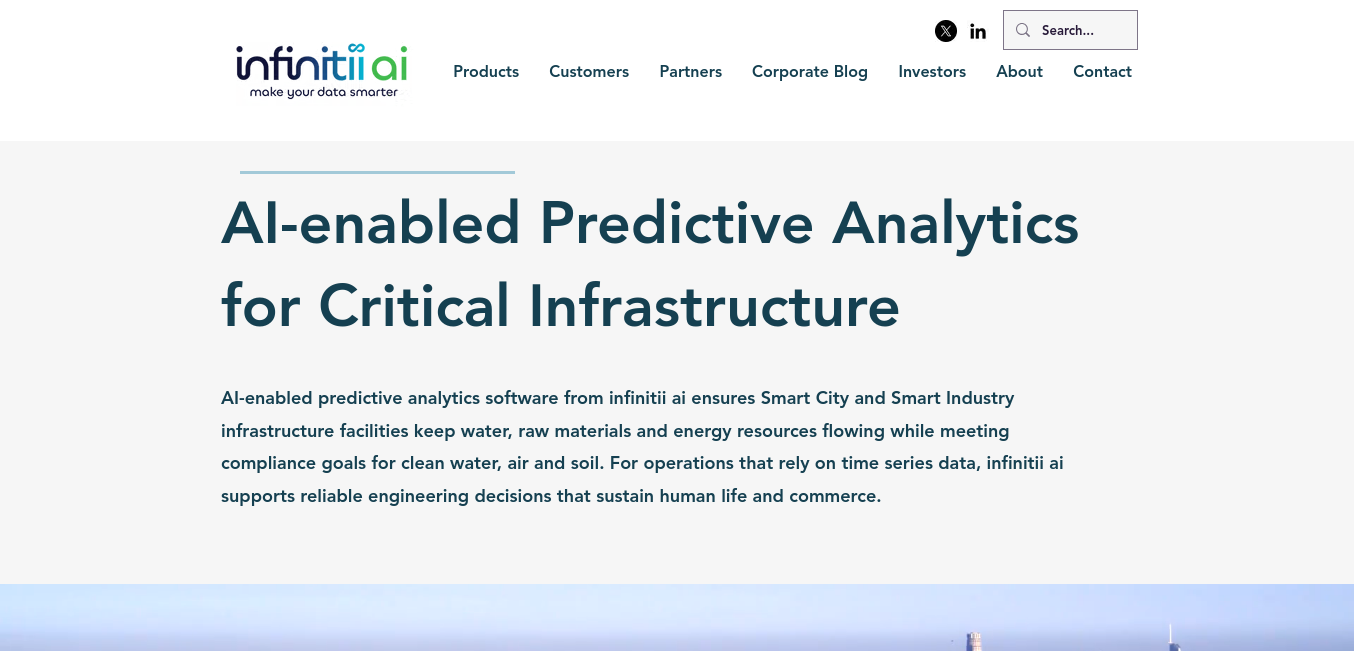 infinitii ai
make your data smarter

Search...

Products Customers Partners Corporate Blog Investors About Contact

AI-enabled Predictive Analytics for Critical Infrastructure

AI-enabled predictive analytics software from infinitii ai ensures Smart City and Smart Industry infrastructure facilities keep water, raw materials and energy resources flowing while meeting compliance goals for clean water, air and soil. For operations that rely on time series data, infinitii ai supports reliable engineering decisions that sustain human life and commerce.